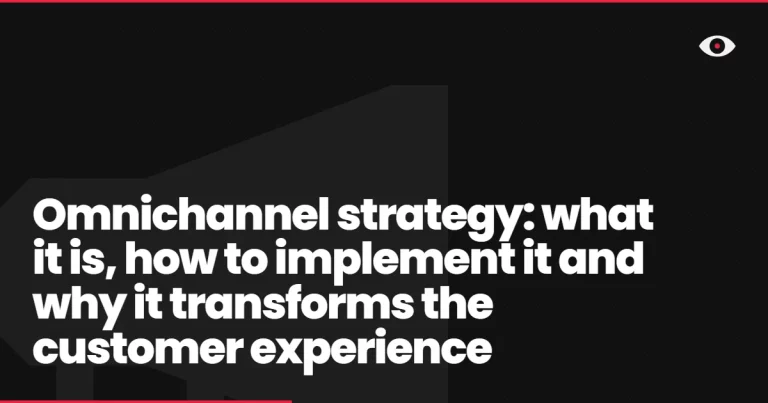 Omnichannel strategy: what it is, how to implement it and why it transforms the customer experience